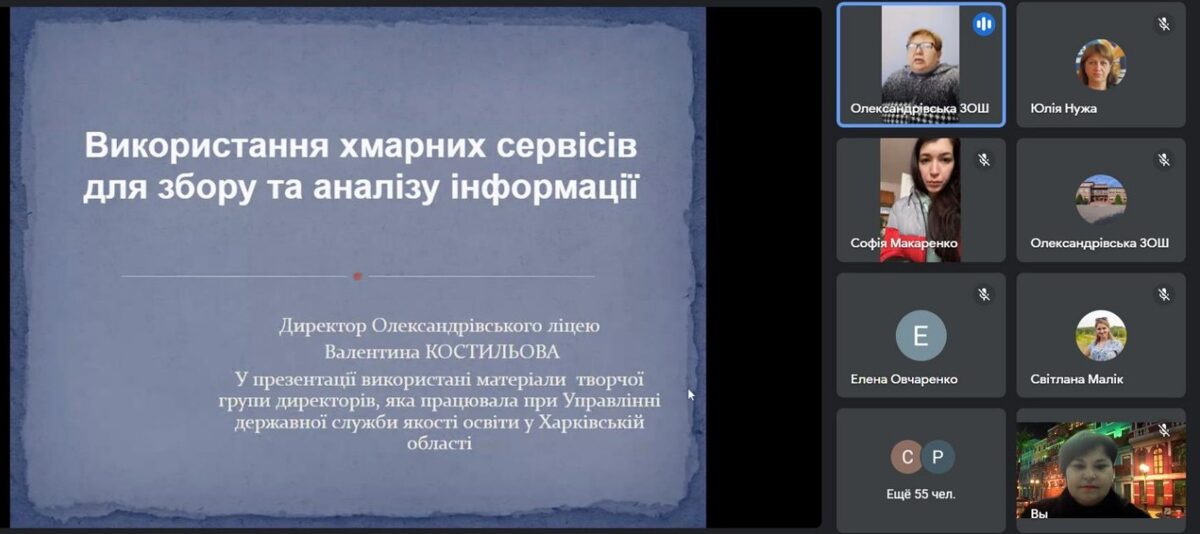 Використання хмарних сервісів для збору та аналізу інформації

Директор Олександрівського ліцею
Валентина КОСТИЛЬОВА
У презентації використані матеріали творчої групи директорів, яка працювала при Управлінні державної служби якості освіти у Харківській області

Олександрівська ЗОШ
Юлія Нужа
Софія Макаренко
Олександрівська ЗОШ
E
Елена Овчаренко
Світлана Малік
C P
Ещё 55 чел.
Вы